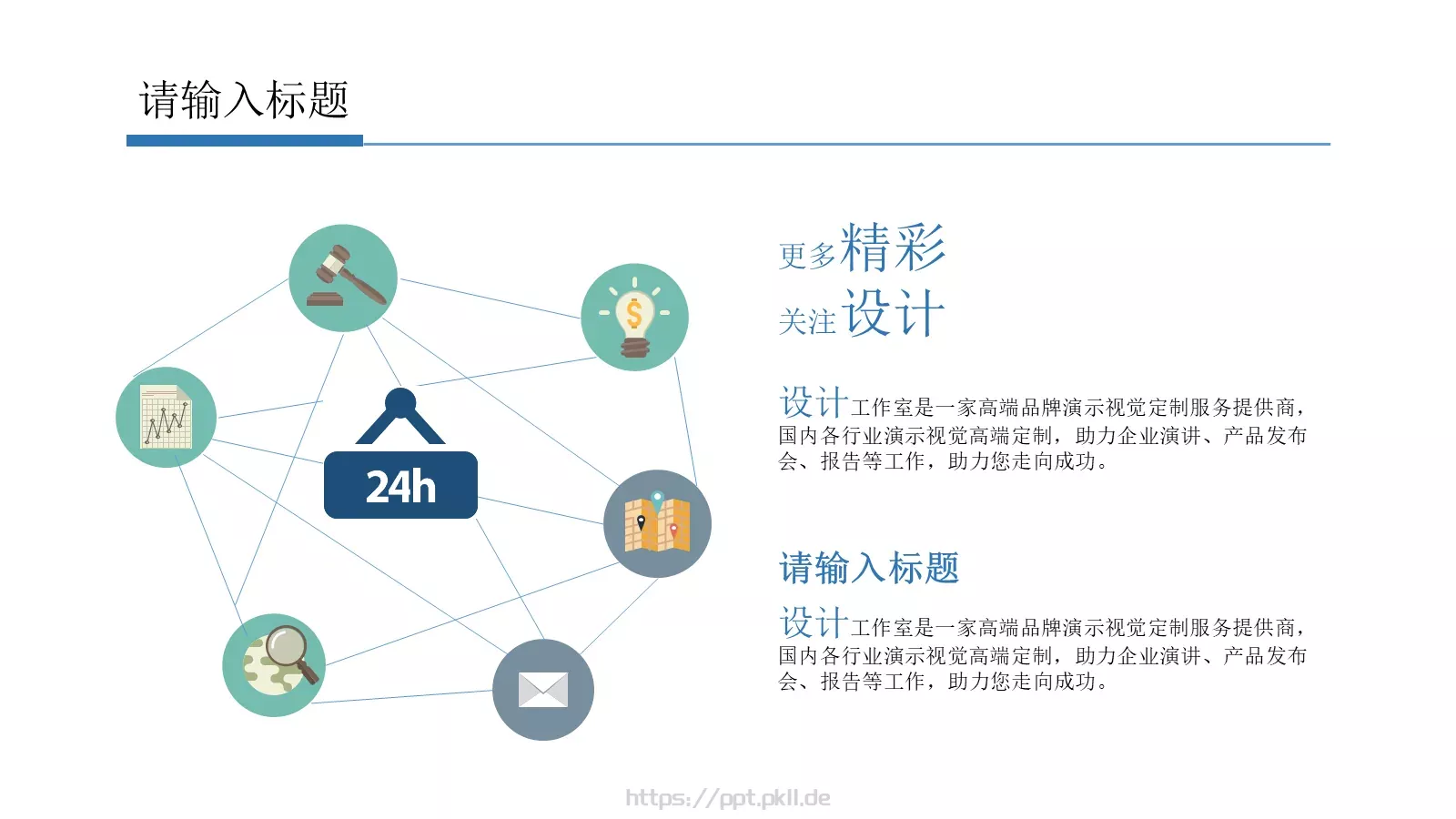 请输入标题

24h

更多精彩
关注设计

设计工作室是一家高端品牌演示视觉定制服务提供商，国内各行业演示视觉高端定制，助力企业演讲、产品发布会、报告等工作，助力您走向成功。

请输入标题

设计工作室是一家高端品牌演示视觉定制服务提供商，国内各行业演示视觉高端定制，助力企业演讲、产品发布会、报告等工作，助力您走向成功。

https://ppt.pkll.de